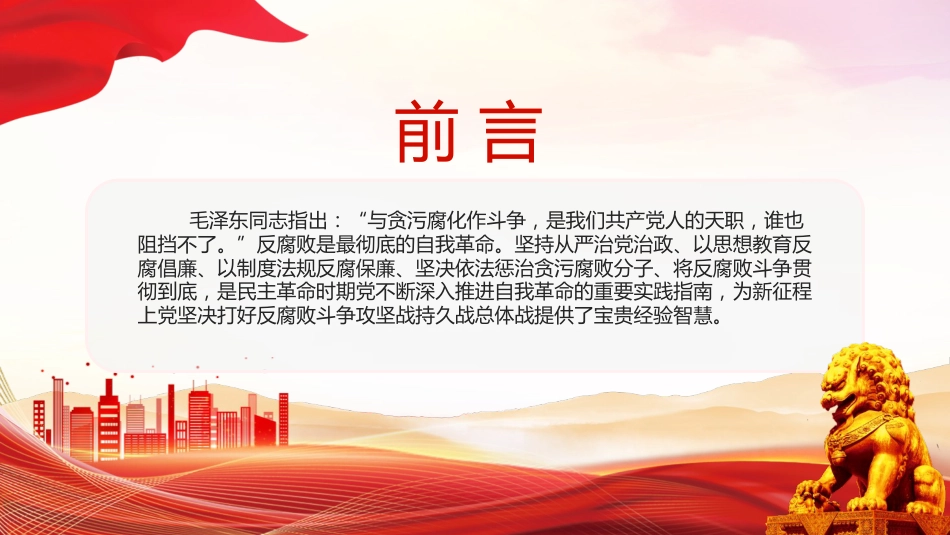 前言

毛泽东同志指出：“与贪污腐化作斗争，是我们共产党人的天职，谁也阻挡不了。”反腐败是最彻底的自我革命。坚持从严治党治政、以思想教育反腐倡廉、以制度法规反腐保廉、坚决依法惩治贪污腐败分子、将反腐败斗争贯彻到底，是民主革命时期党不断深入推进自我革命的重要实践指南，为新征程上党坚决打好反腐败斗争攻坚战持久战总体战提供了宝贵经验智慧。